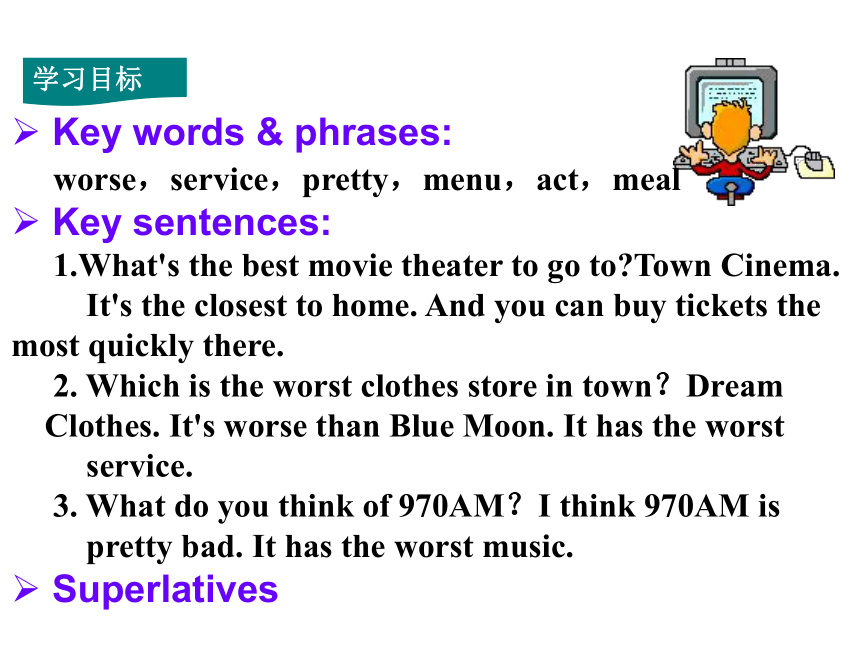 学习目标

➢ Key words & phrases:

worse，service，pretty，menu，act，meal

➢ Key sentences:

1.What's the best movie theater to go to?Town Cinema. It's the closest to home. And you can buy tickets the most quickly there.

2. Which is the worst clothes store in town？Dream Clothes. It's worse than Blue Moon. It has the worst service.

3. What do you think of 970AM？I think 970AM is pretty bad. It has the worst music.

➢ Superlatives